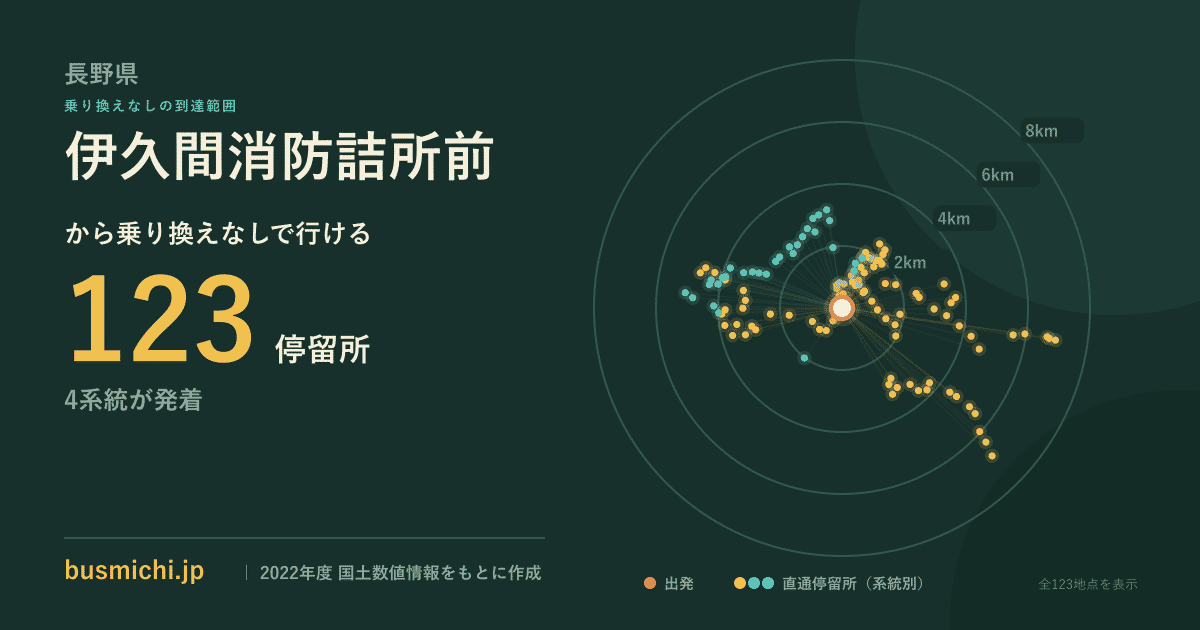 長野県
乗り換えなしの到達範囲
伊久間消防詰所前
から乗り換えなしで行ける
123 停留所
4系統が発着

8km
6km
4km
2km

busmichi.jp
2022年度 国土数値情報をもとに作成

出発
直通停留所（系統別）
全123地点を表示